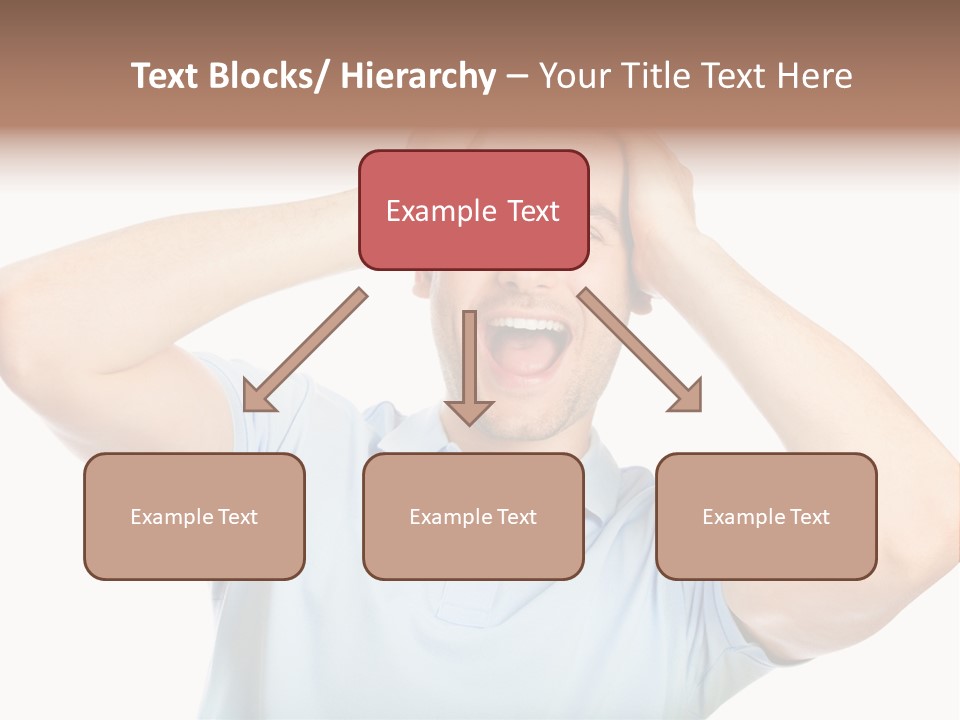 Text Blocks/ Hierarchy – Your Title Text Here

Example Text

Example Text

Example Text

Example Text